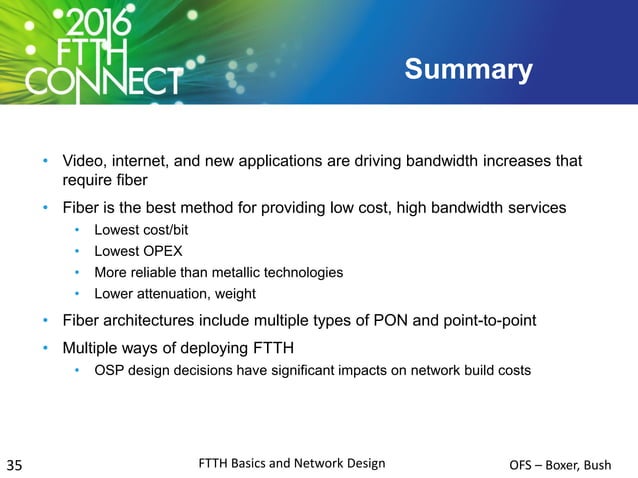 2016 FTTH CONNECT

Summary

• Video, internet, and new applications are driving bandwidth increases that require fiber
• Fiber is the best method for providing low cost, high bandwidth services
  • Lowest cost/bit
  • Lowest OPEX
  • More reliable than metallic technologies
  • Lower attenuation, weight
• Fiber architectures include multiple types of PON and point-to-point
• Multiple ways of deploying FTTH
  • OSP design decisions have significant impacts on network build costs

35 FTTH Basics and Network Design OFS – Boxer, Bush